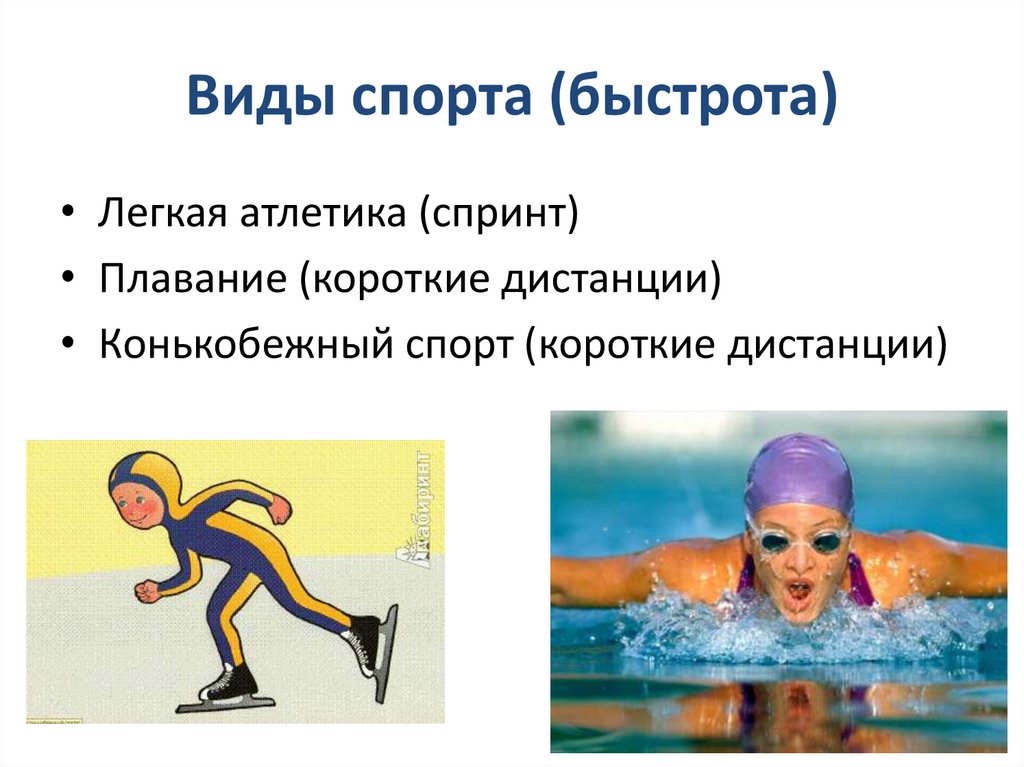 Виды спорта (быстрота)

• Легкая атлетика (спринт)
• Плавание (короткие дистанции)
• Конькобежный спорт (короткие дистанции)

Лабиринт